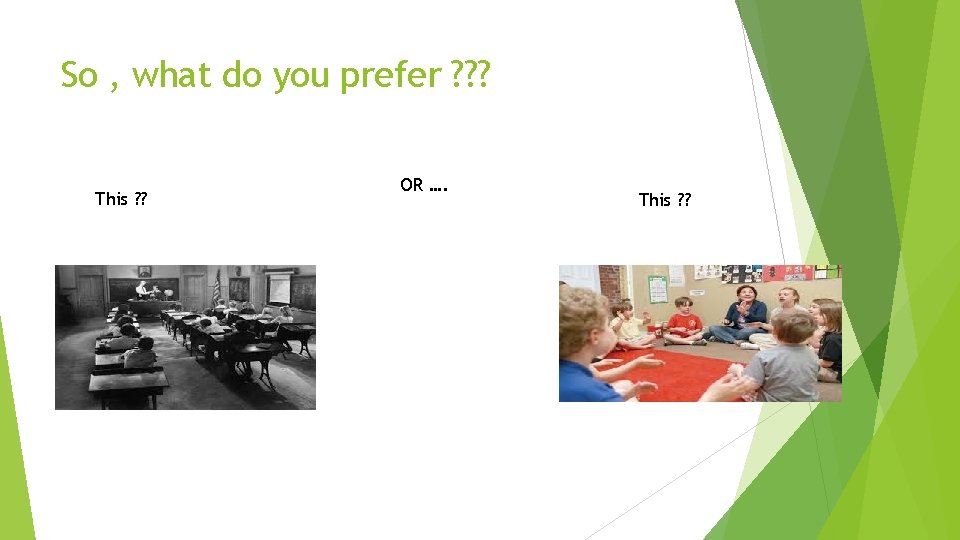 So , what do you prefer ???

This ??

OR ….

This ??